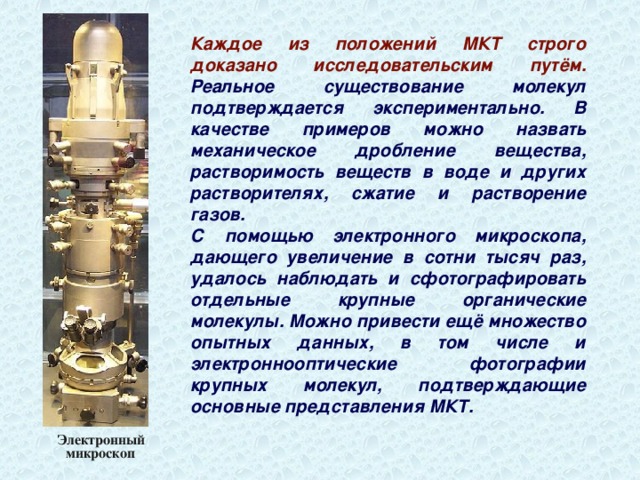 Каждое из положений МКТ строго доказано исследовательским путём. Реальное существование молекул подтверждается экспериментально. В качестве примеров можно назвать механическое дробление вещества, растворимость веществ в воде и других растворителях, сжатие и растворение газов.
С помощью электронного микроскопа, дающего увеличение в сотни тысяч раз, удалось наблюдать и сфотографировать отдельные крупные органические молекулы. Можно привести ещё множество опытных данных, в том числе и электроннооптические фотографии крупных молекул, подтверждающие основные представления МКТ.

Электронный микроскоп